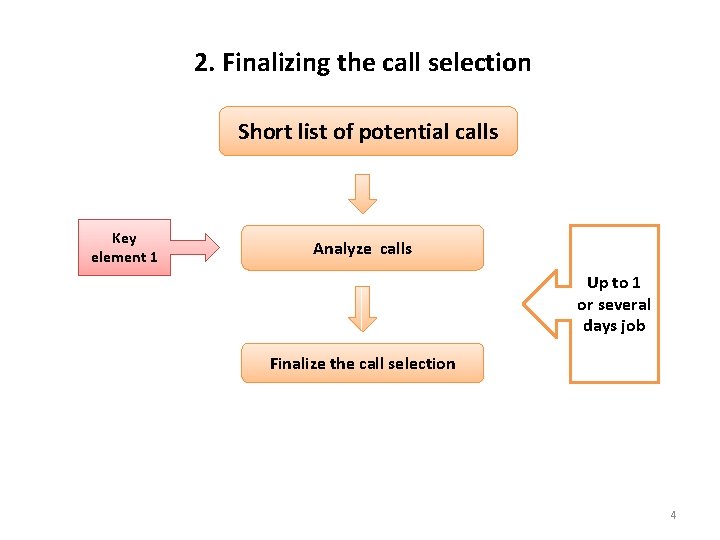 2. Finalizing the call selection

Short list of potential calls

Key element 1

Analyze calls

Up to 1 or several days job

Finalize the call selection

4